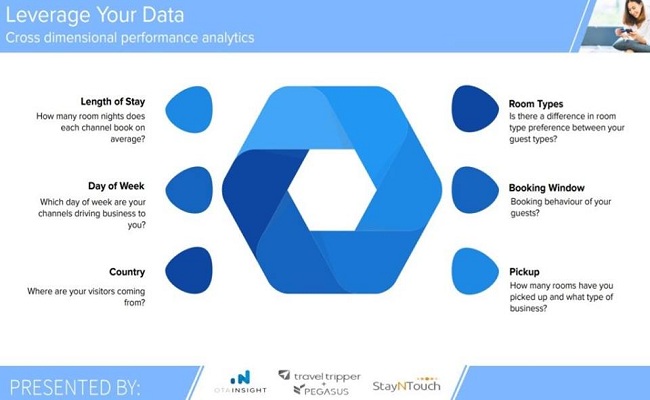 Leverage Your Data
Cross dimensional performance analytics

Length of Stay
How many room nights does each channel book on average?

Day of Week
Which day of week are your channels driving business to you?

Country
Where are your visitors coming from?

Room Types
Is there a difference in room type preference between your guest types?

Booking Window
Booking behaviour of your guests?

Pickup
How many rooms have you picked up and what type of business?

PRESENTED BY:

OTA INSIGHT

travel tripper + PEGASUS

StayNTouch